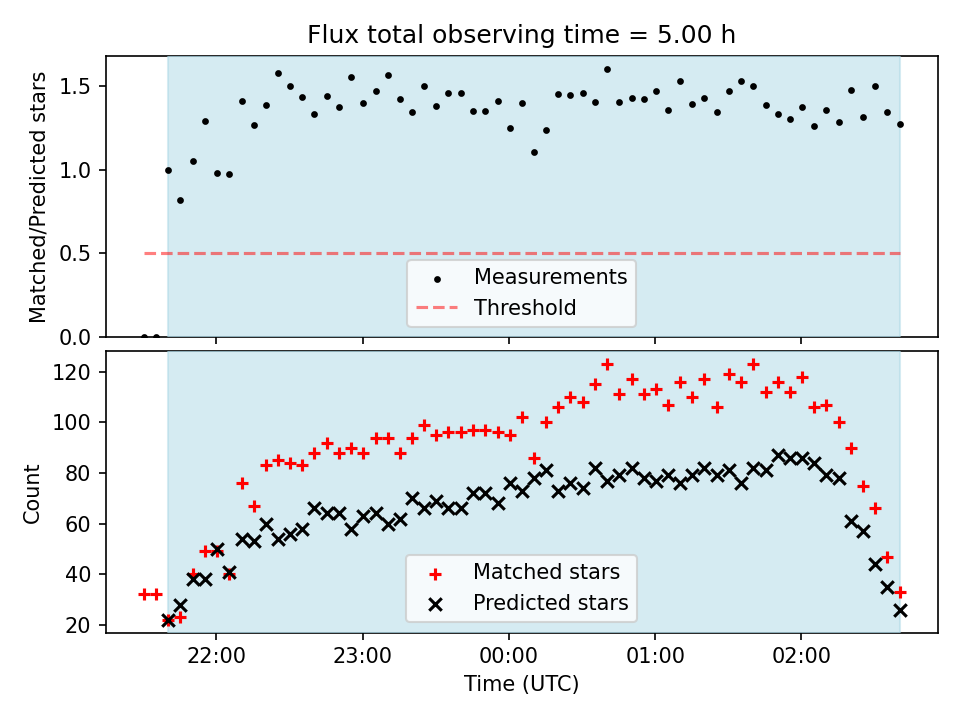 Flux total observing time = 5.00 h

Matched/Predicted stars

1.5
1.0
0.5
0.0

Measurements
Threshold

Count

120
100
80
60
40
20

Matched stars
Predicted stars

22:00
23:00
00:00
01:00
02:00

Time (UTC)